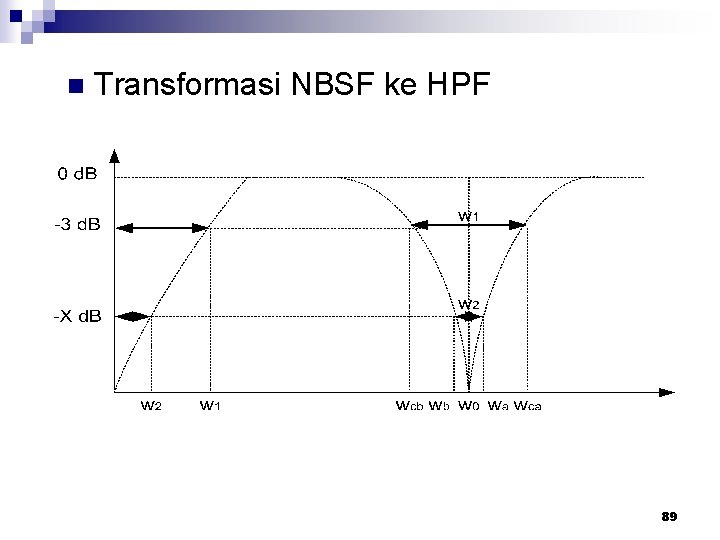 Transformasi NBSF ke HPF

0 dB
-3 dB
-X dB
W1
W2
W2 W1 Wcb Wb W0 Wa Wca

89